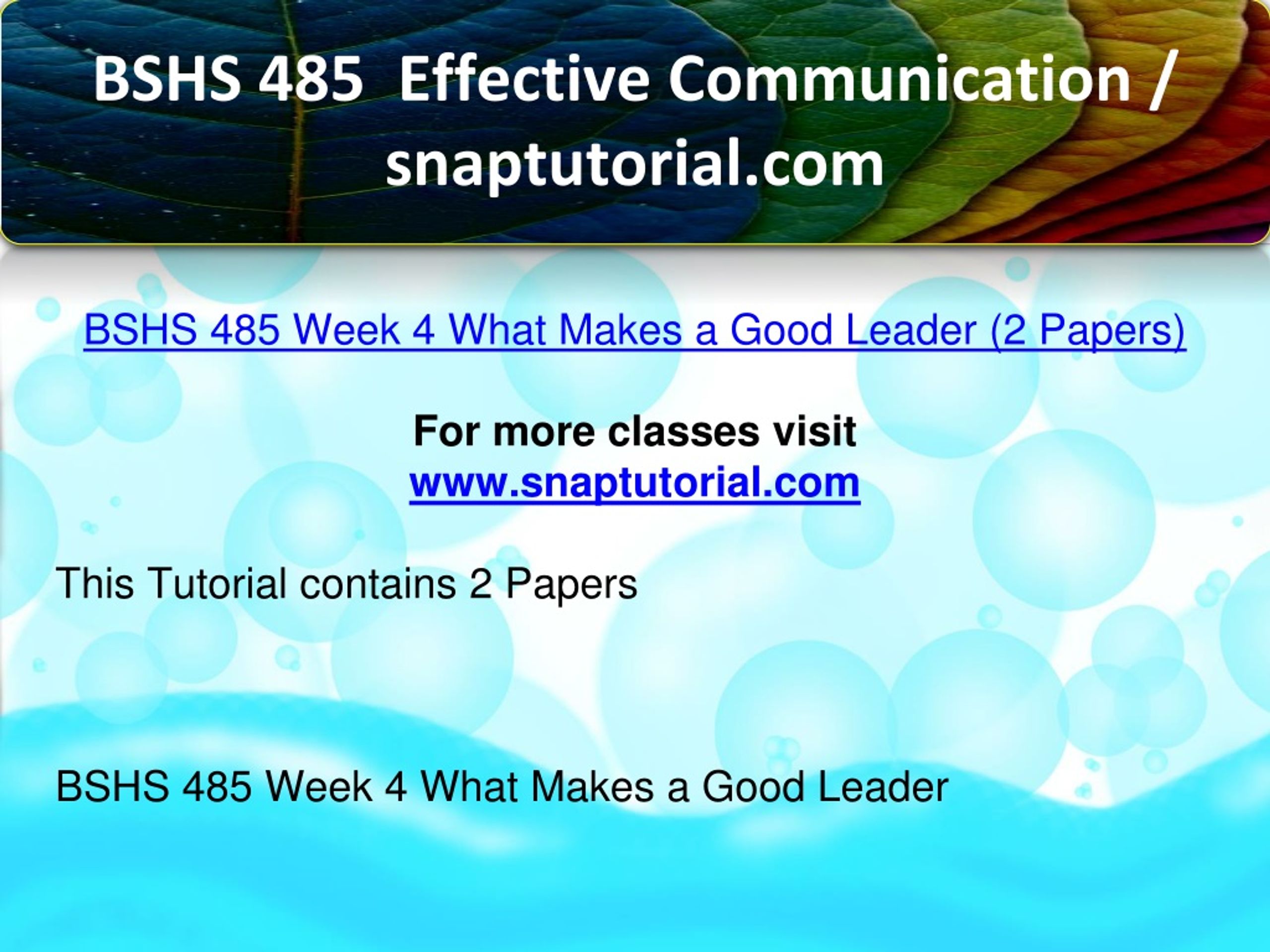 BSHS 485 Effective Communication / snaptutorial.com

BSHS 485 Week 4 What Makes a Good Leader (2 Papers)

For more classes visit
www.snaptutorial.com

This Tutorial contains 2 Papers

BSHS 485 Week 4 What Makes a Good Leader